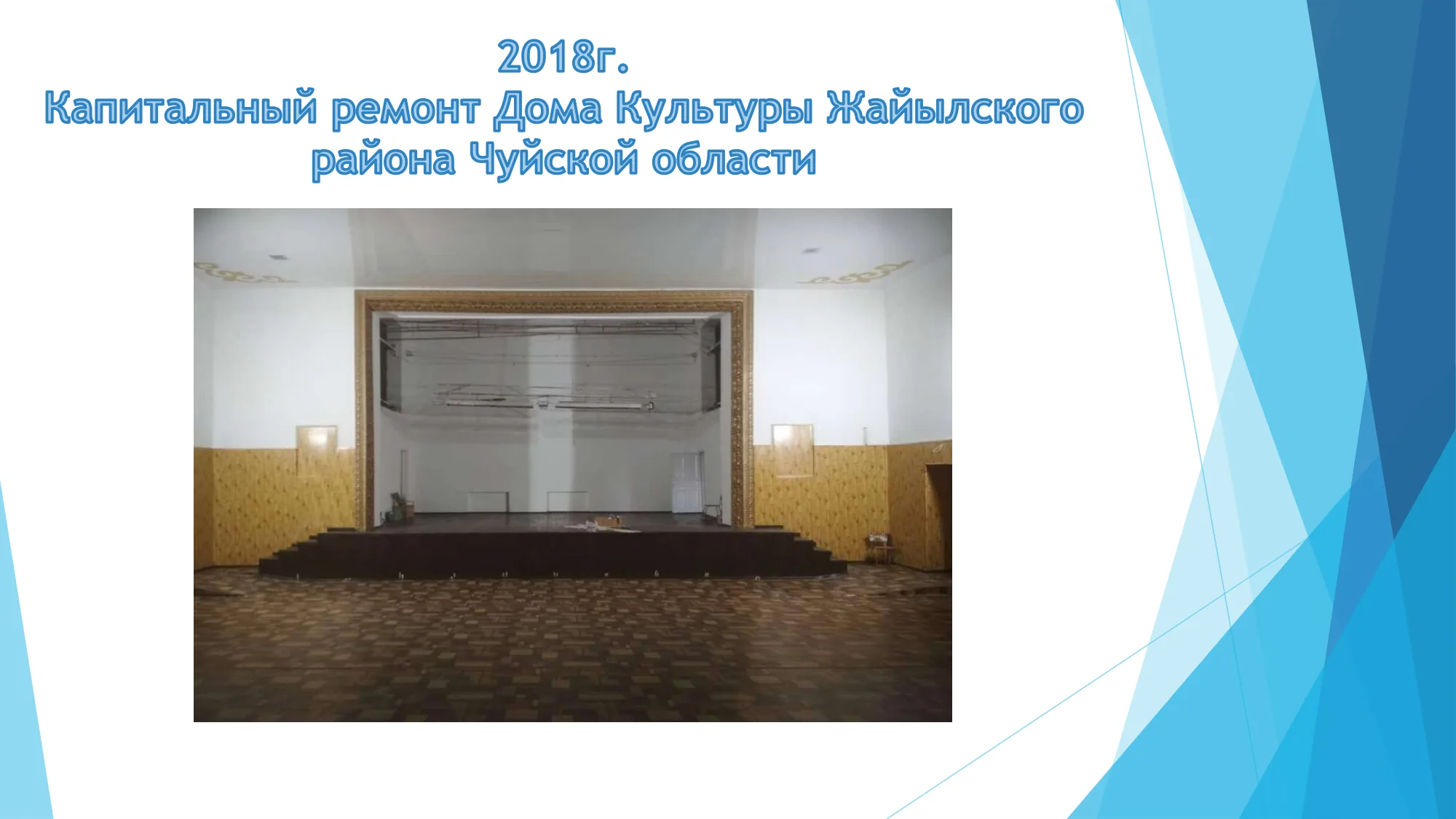 2018г.
Капитальный ремонт Дома Культуры Жайылского района Чуйской области